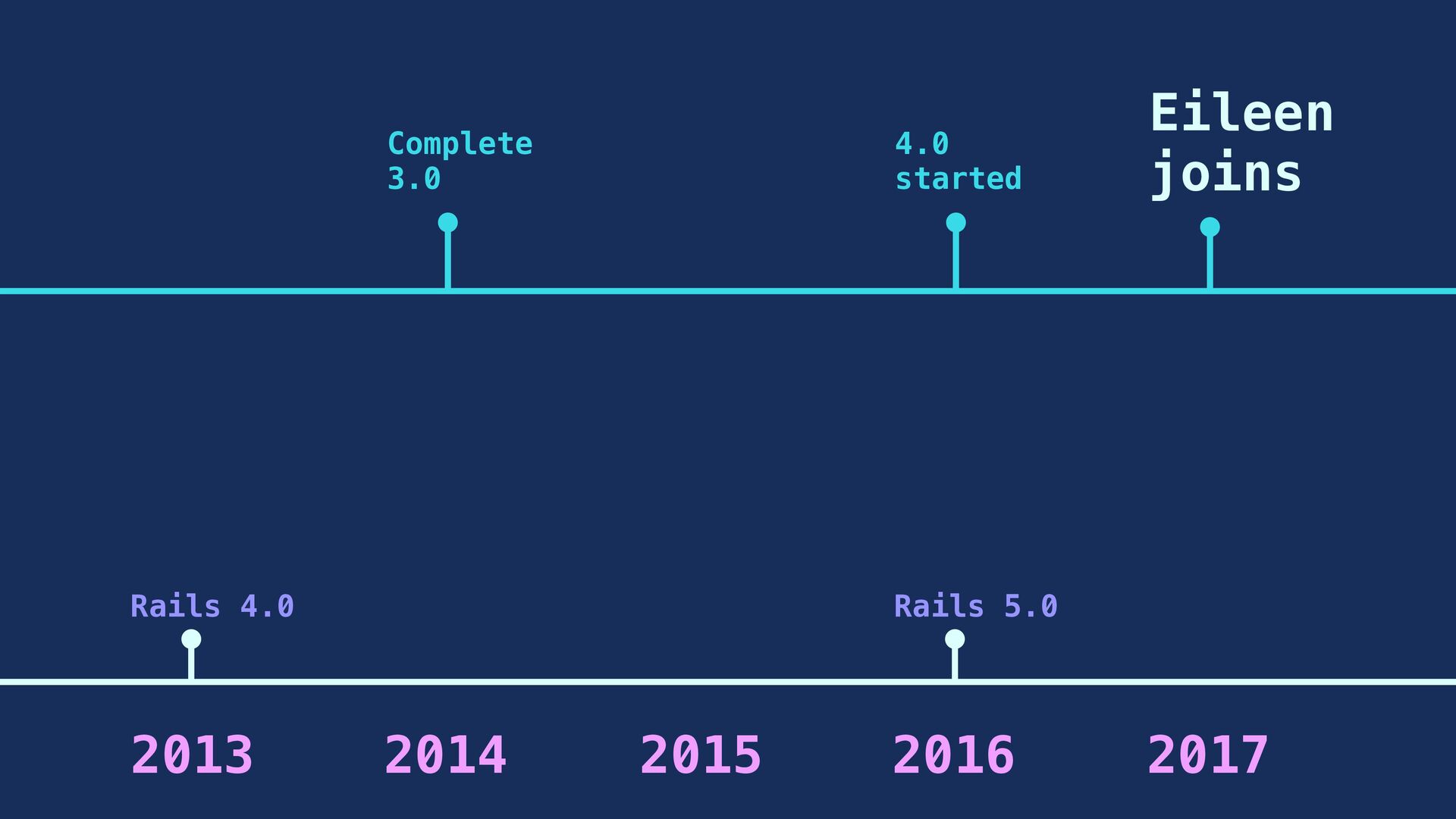 Complete 3.0

4.0 started

Eileen joins

Rails 4.0

Rails 5.0

2013

2014

2015

2016

2017